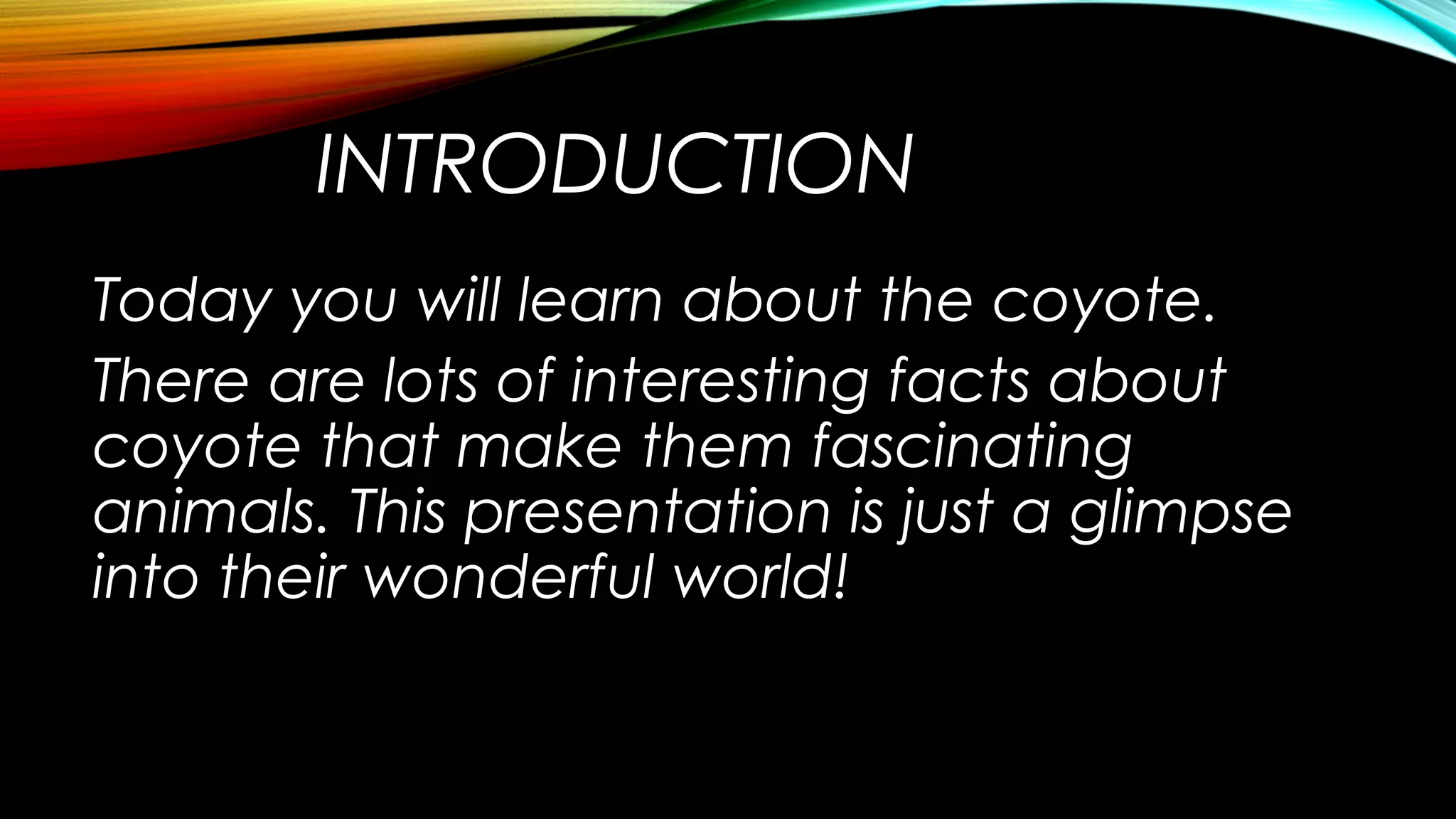 INTRODUCTION

Today you will learn about the coyote.

There are lots of interesting facts about coyote that make them fascinating animals. This presentation is just a glimpse into their wonderful world!